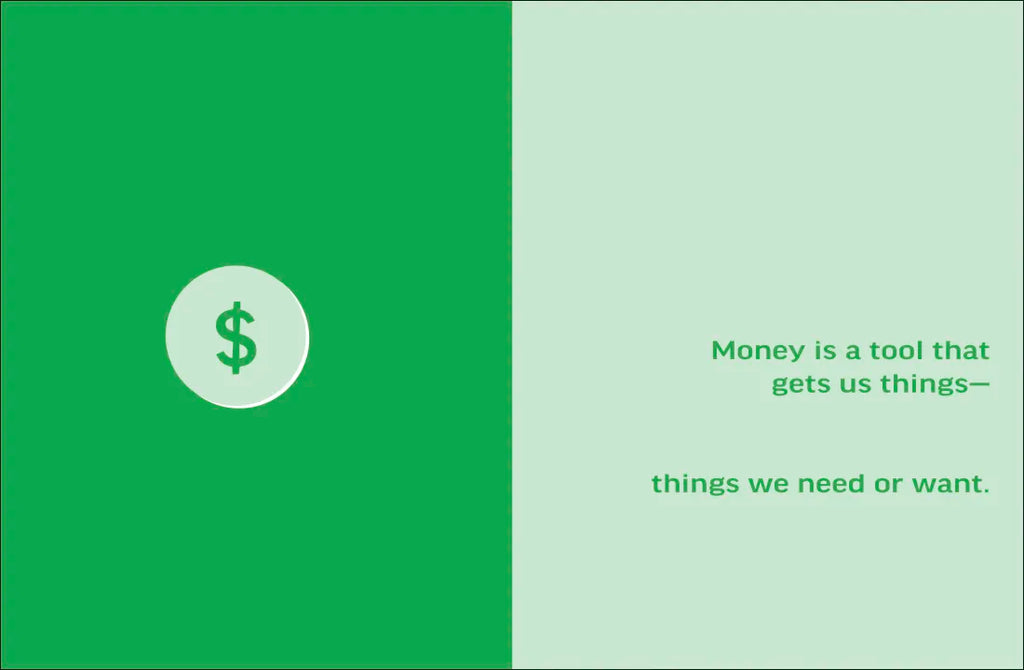 $

Money is a tool that gets us things—

things we need or want.